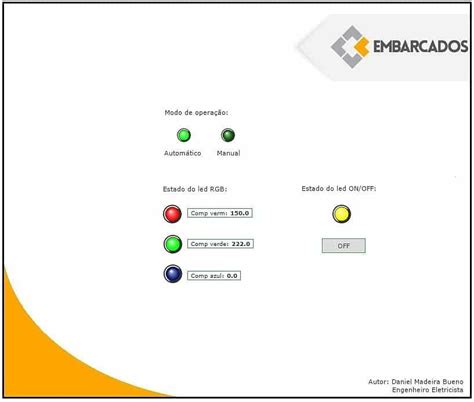 EMBARCADOS

Modo de operação:

Automático Manual

Estado do led RGB:

Comp verm: 150.0

Comp verde: 222.0

Comp azul: 0.0

Estado do led ON/OFF:

OFF

Autor: Daniel Madeira Bueno
Engenheiro Eletricista